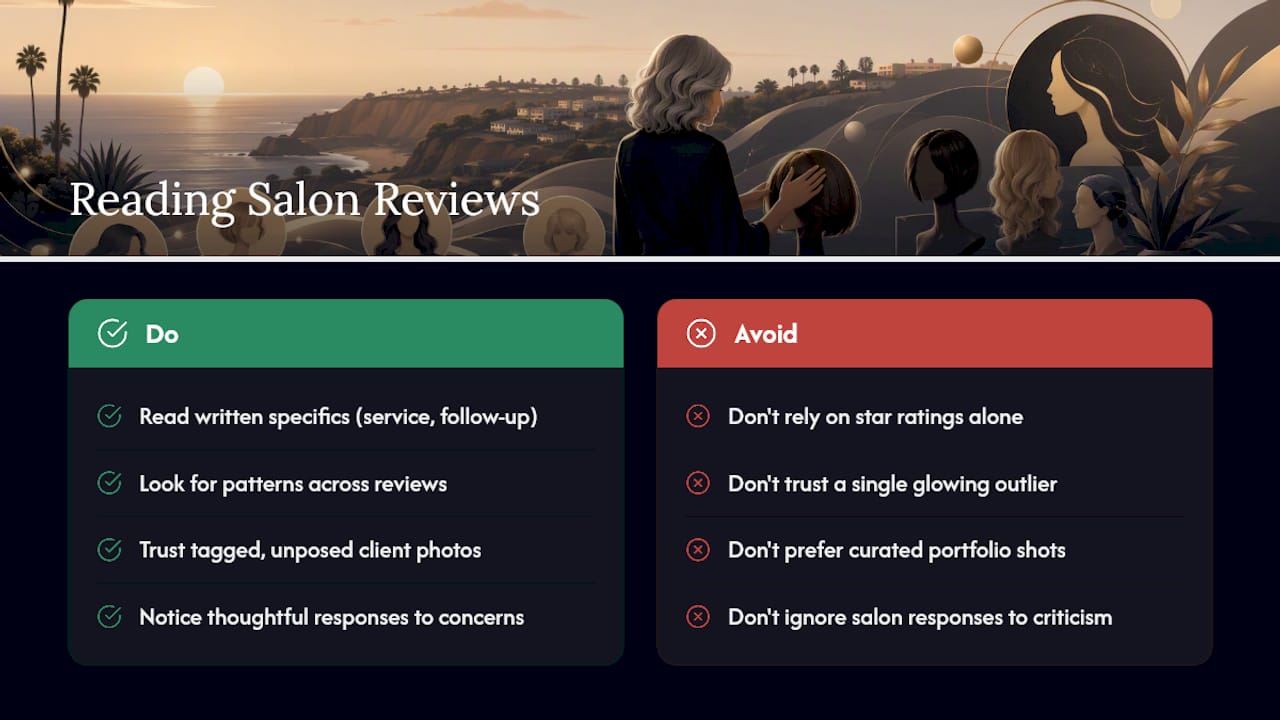 Reading Salon Reviews

Do

Read written specifics (service, follow-up)

Look for patterns across reviews

Trust tagged, unposed client photos

Notice thoughtful responses to concerns

Avoid

Don't rely on star ratings alone

Don't trust a single glowing outlier

Don't prefer curated portfolio shots

Don't ignore salon responses to criticism